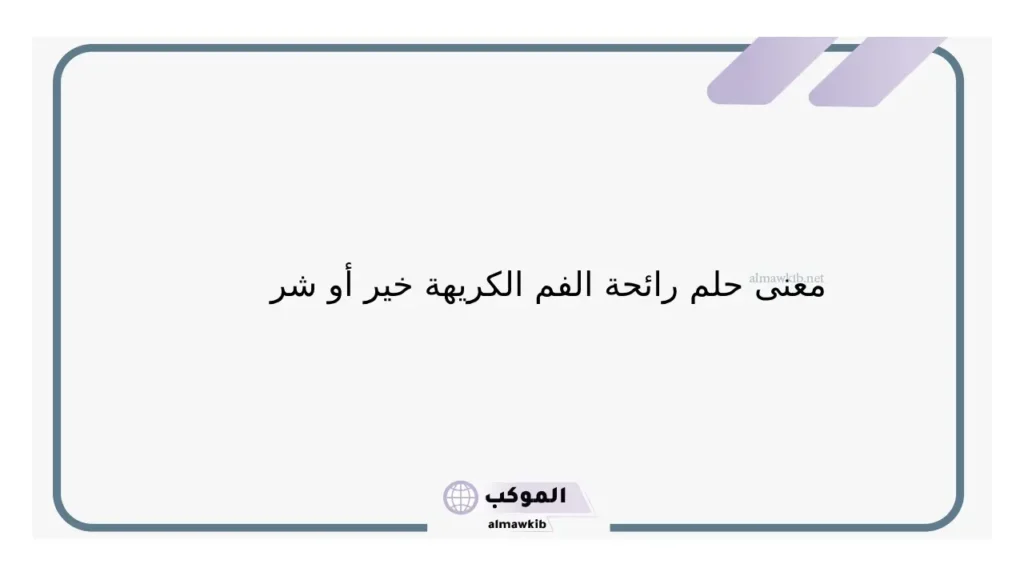 almawkib.net
معنى حلم رائحة الفم الكريهة خير أو شر

الموكب
almawkib